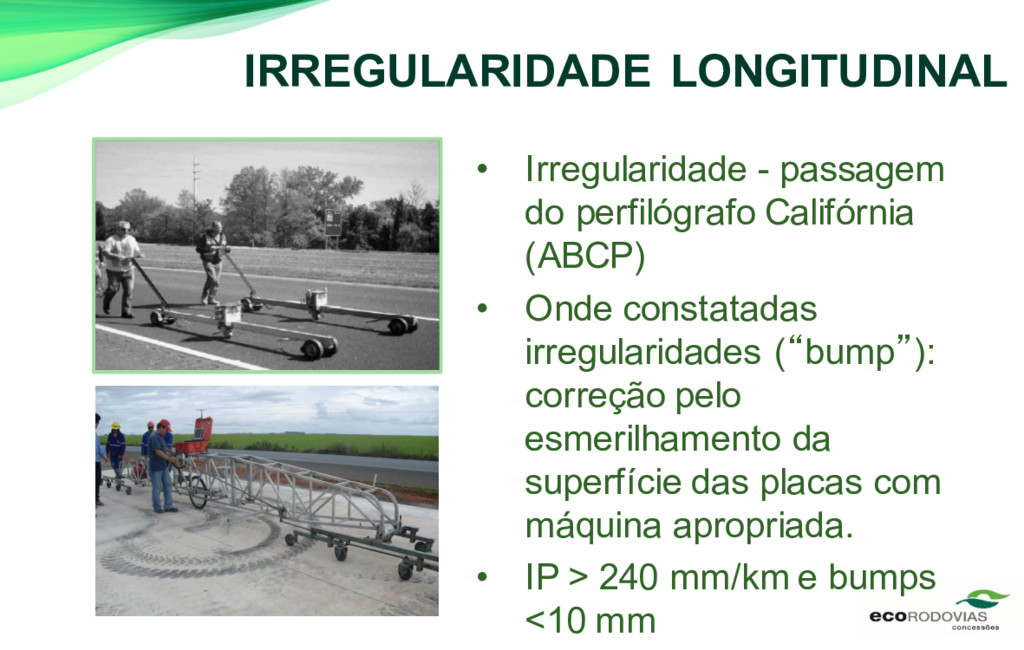 IRREGULARIDADE LONGITUDINAL

• Irregularidade - passagem do perfilógrafo Califórnia (ABCP)

• Onde constatadas irregularidades (“bump”): correção pelo esmerilhamento da superfície das placas com máquina apropriada.

• IP > 240 mm/km e bumps <10 mm

ecoRODOVIAS concessões